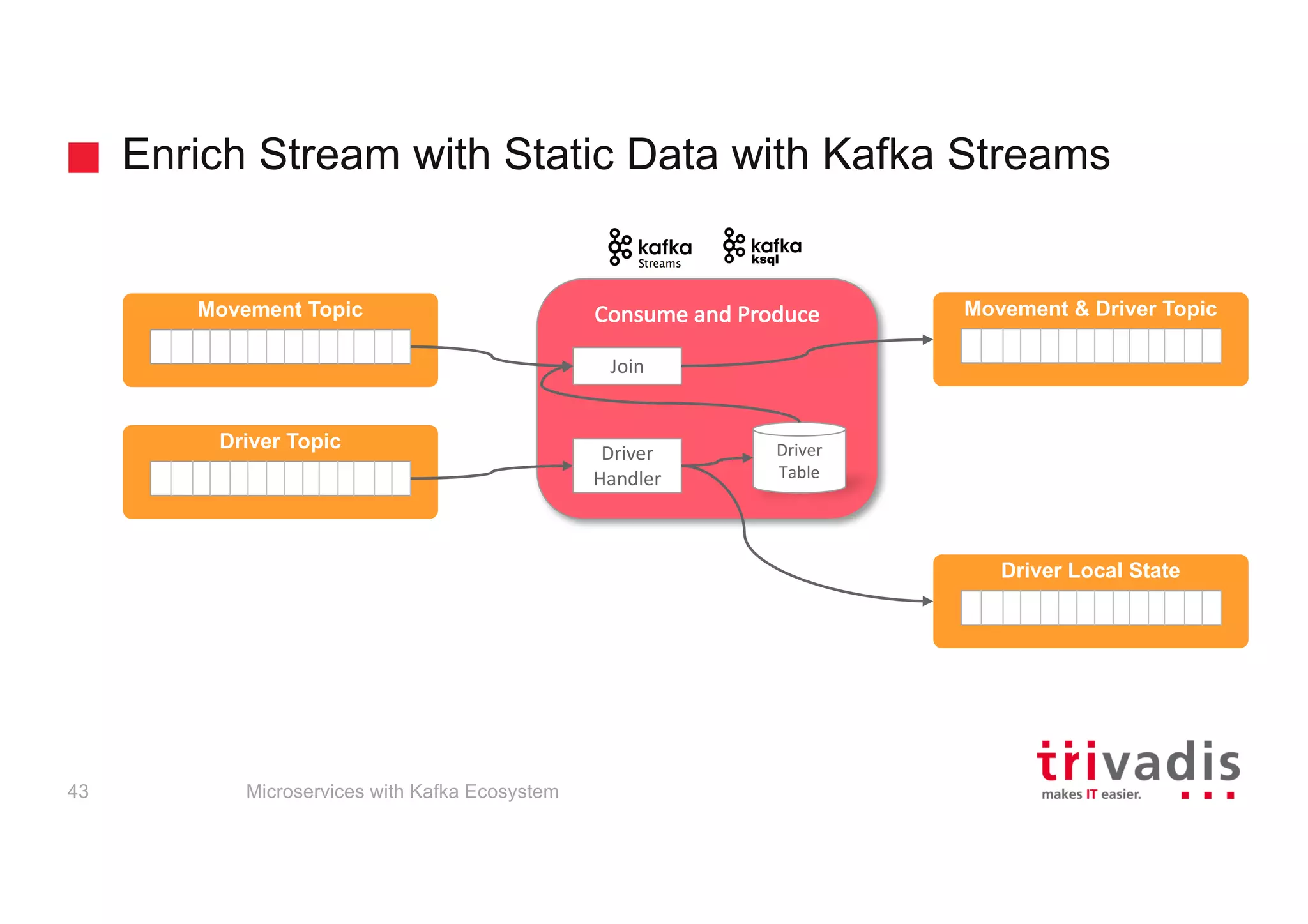 Enrich Stream with Static Data with Kafka Streams

kafka Streams

kafka ksql

Movement Topic

Driver Topic

Consume and Produce

Join

Driver Handler

Driver Table

Movement & Driver Topic

Driver Local State

43

Microservices with Kafka Ecosystem

trivadis
makes IT easier.